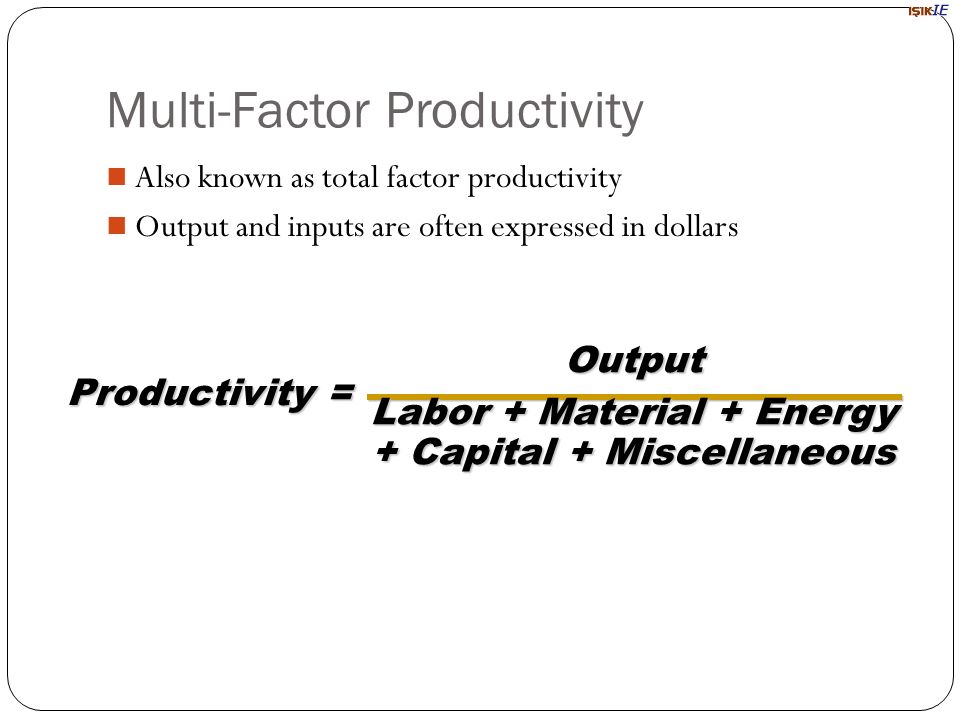 IŞIKIE

Multi-Factor Productivity

Also known as total factor productivity

Output and inputs are often expressed in dollars

$\text{Productivity} = \frac{\text{Output}}{\text{Labor + Material + Energy + Capital + Miscellaneous}}$